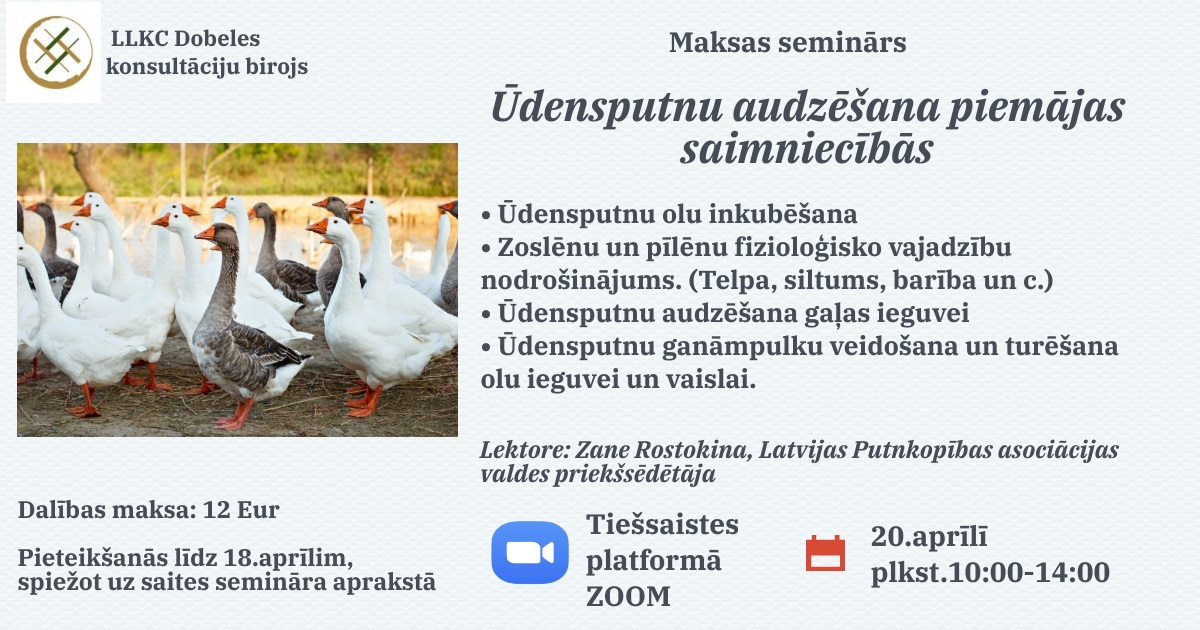 LLKC Dobeles konsultāciju birojs

Maksas seminārs

Ūdensputnu audzēšana piemājas saimniecībās

• Ūdensputnu olu inkubēšana
• Zoslēnu un pīlēnu fizioloģisko vajadzību nodrošinājums. (Telpa, siltums, barība un c.)
• Ūdensputnu audzēšana gaļas ieguvei
• Ūdensputnu ganāmpulku veidošana un turēšana olu ieguvei un vaislai.

Lektore: Zane Rostokina, Latvijas Putnkopības asociācijas valdes priekšsēdētāja

Dalības maksa: 12 Eur

Pieteikšanās līdz 18.aprīlim, spiežot uz saites semināra aprakstā

Tiešsaistes platformā ZOOM

20.aprīlī plkst.10:00-14:00